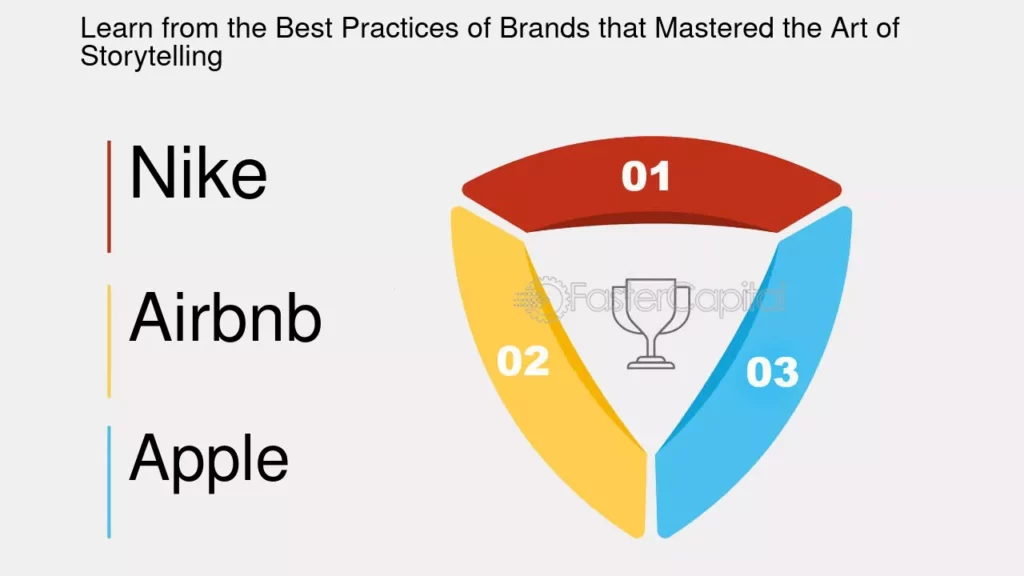 Learn from the Best Practices of Brands that Mastered the Art of Storytelling

Nike

Airbnb

Apple

01

02

03

FasterCapital